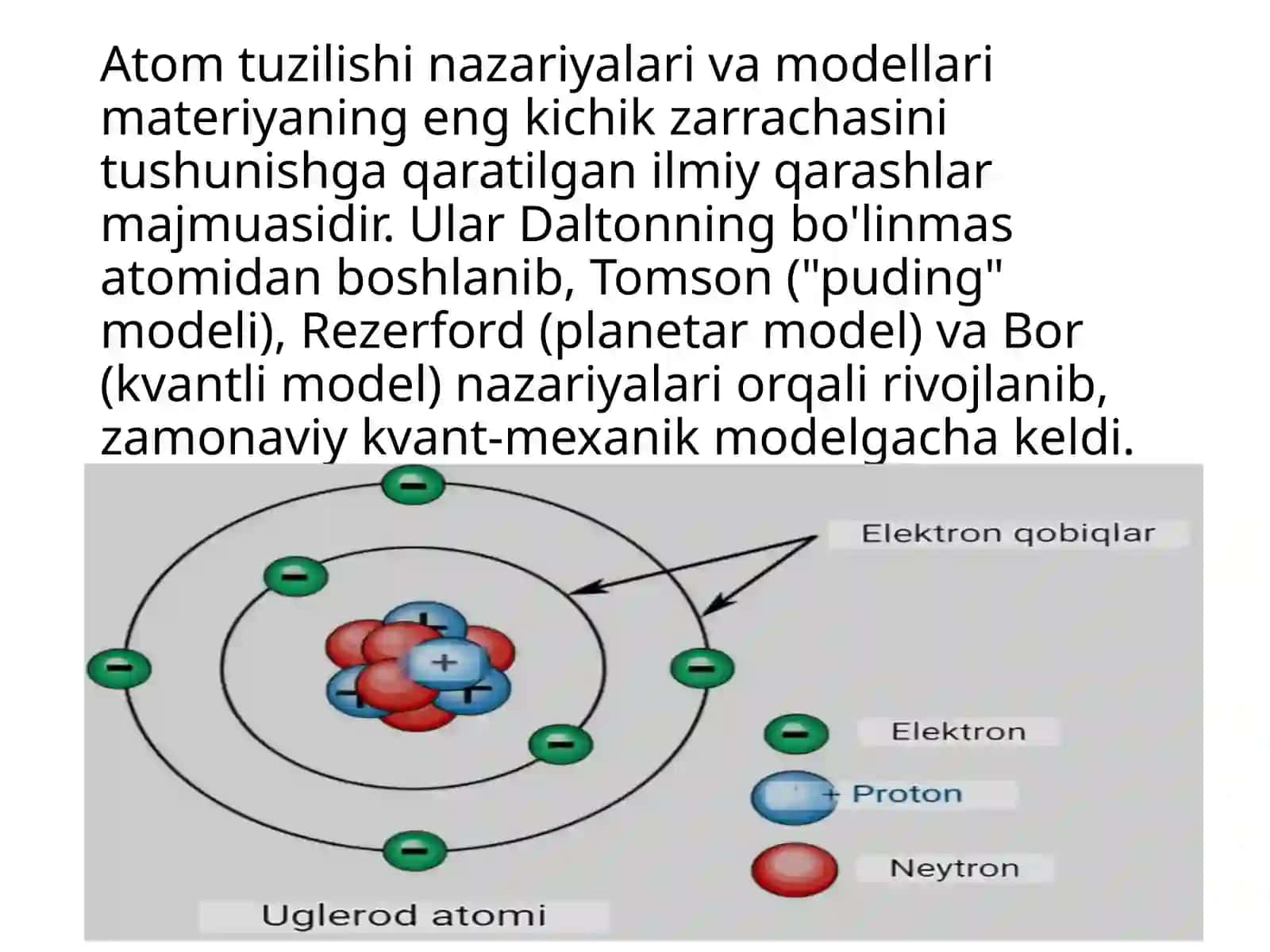 Atom tuzilishi nazariyalari va modellari materiyaning eng kichik zarrachasini tushunishga qaratilgan ilmiy qarashlar majmuasidir. Ular Daltonning bo'linmas atomidan boshlanib, Tomson ("puding" modeli), Rezerford (planetar model) va Bor (kvantli model) nazariyalari orqali rivojlanib, zamonaviy kvant-mexanik modelgacha keldi.

Elektron qobiqlar

Elektron

Proton

Neytron

Uglerod atomi